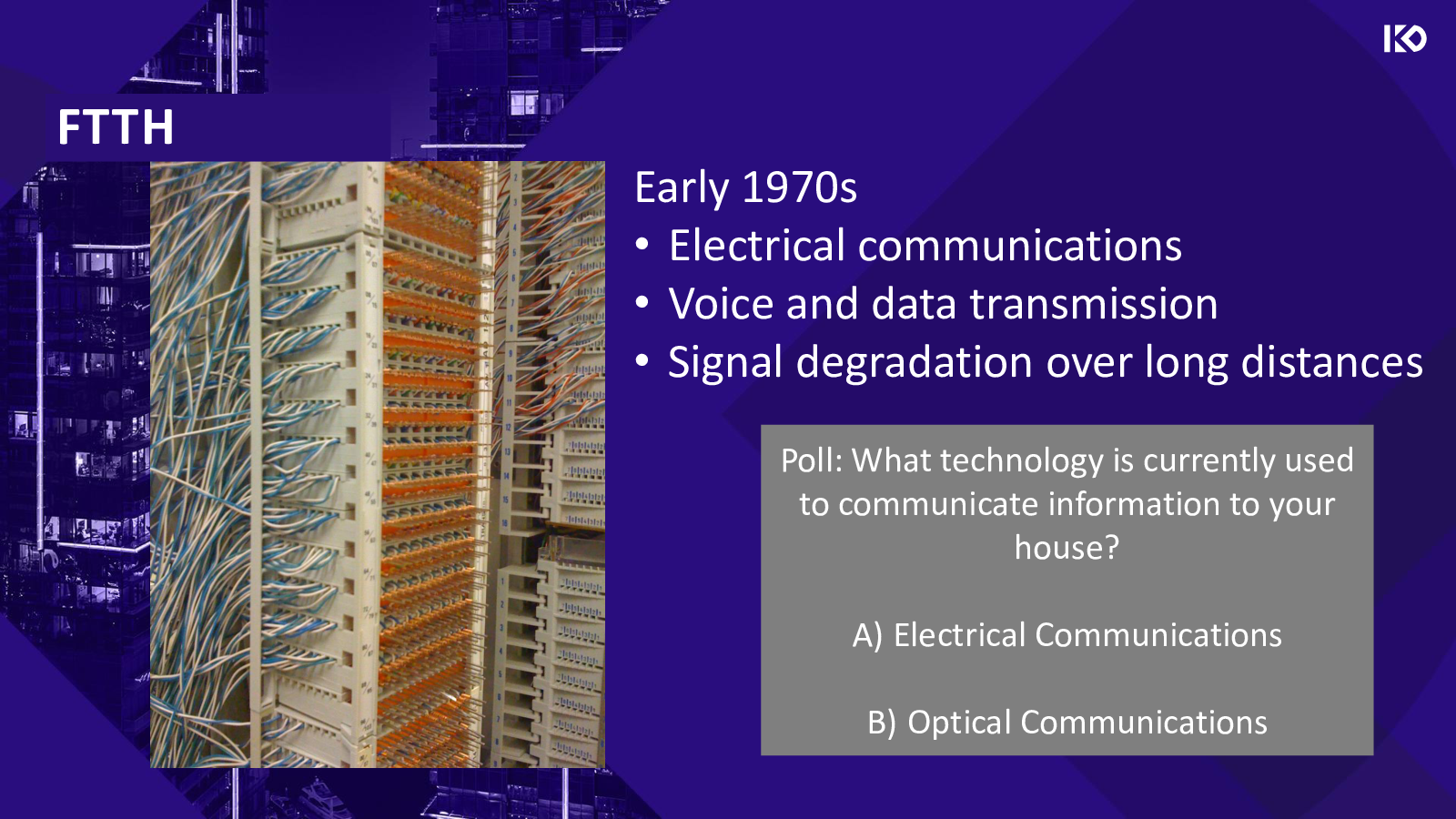 FTTH

Early 1970s
• Electrical communications
• Voice and data transmission
• Signal degradation over long distances

Poll: What technology is currently used to communicate information to your house?

A) Electrical Communications

B) Optical Communications